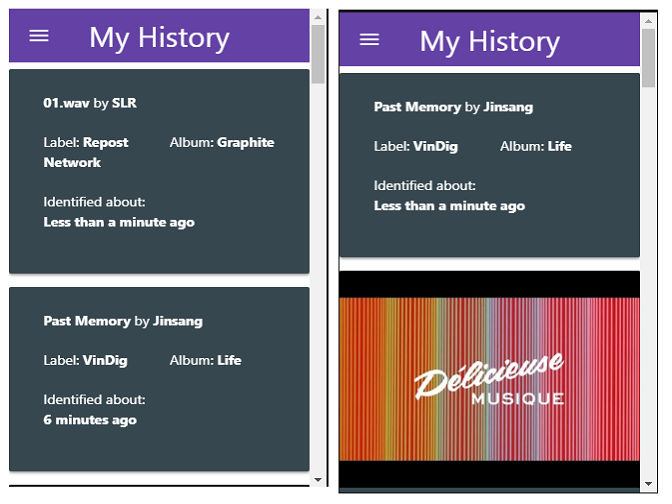 My History

01.wav by SLR

Label: Repost Network

Album: Graphite

Identified about:
Less than a minute ago

Past Memory by Jinsang

Label: VinDig

Album: Life

Identified about:
6 minutes ago

My History

Past Memory by Jinsang

Label: VinDig

Album: Life

Identified about:
Less than a minute ago

Délicieuse
MUSIQUE